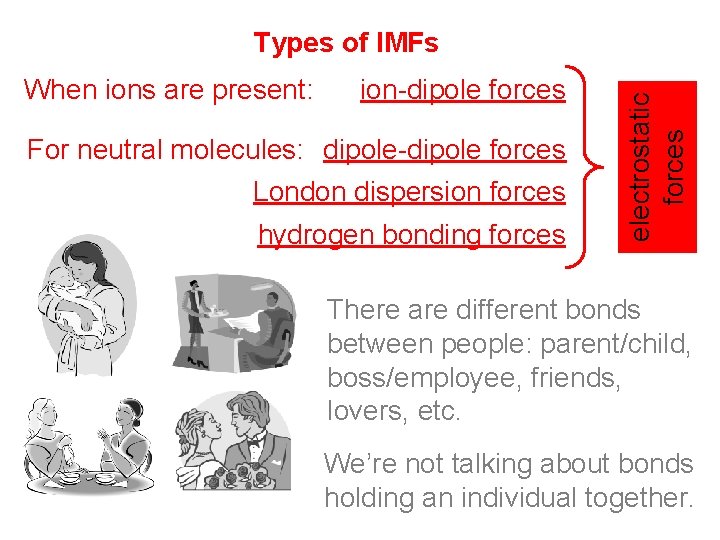 Types of IMFs

When ions are present: ion-dipole forces

For neutral molecules: dipole-dipole forces

London dispersion forces

hydrogen bonding forces

electrostatic forces

There are different bonds between people: parent/child, boss/employee, friends, lovers, etc.

We're not talking about bonds holding an individual together.